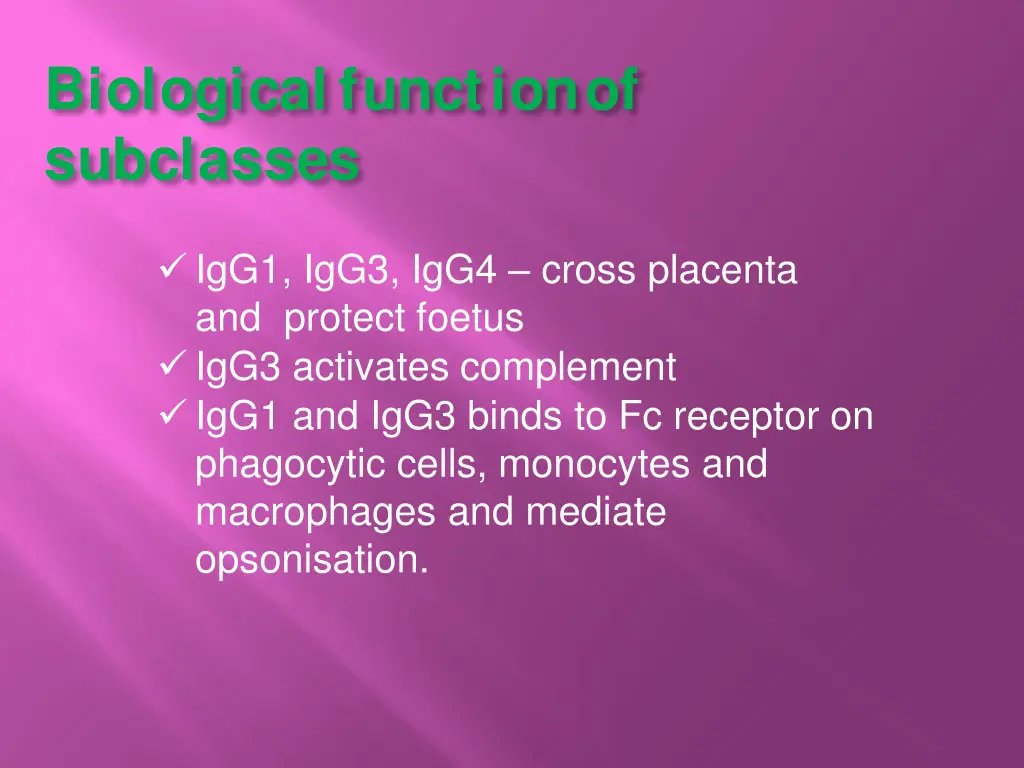 Biological function of subclasses

✓ IgG1, IgG3, IgG4 – cross placenta and protect foetus
✓ IgG3 activates complement
✓ IgG1 and IgG3 binds to Fc receptor on phagocytic cells, monocytes and macrophages and mediate opsonisation.